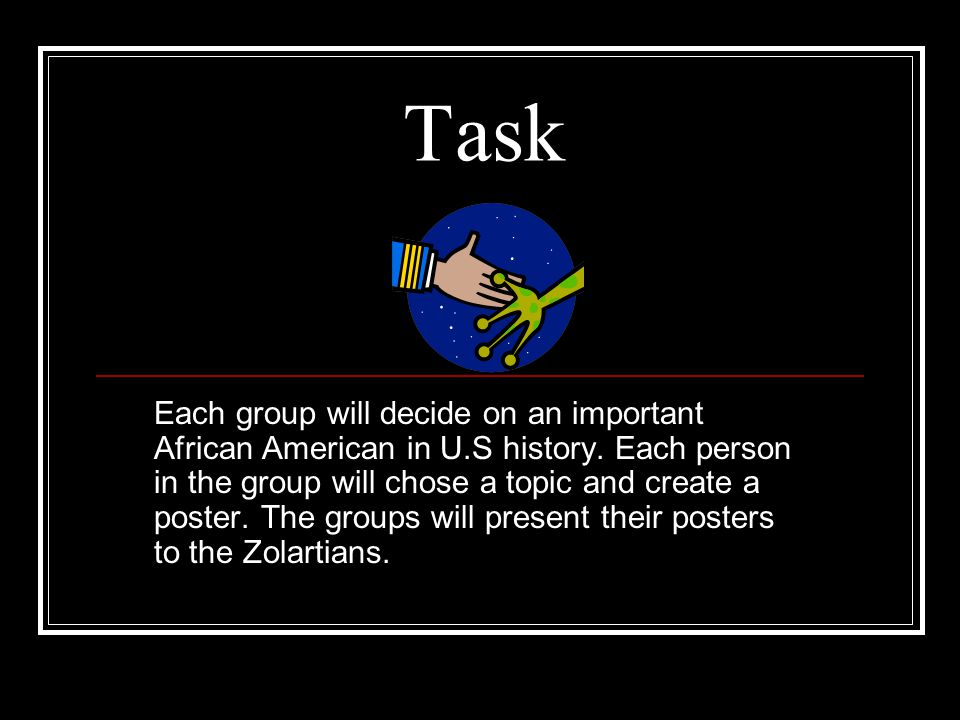 Task

Each group will decide on an important African American in U.S history. Each person in the group will chose a topic and create a poster. The groups will present their posters to the Zolartians.